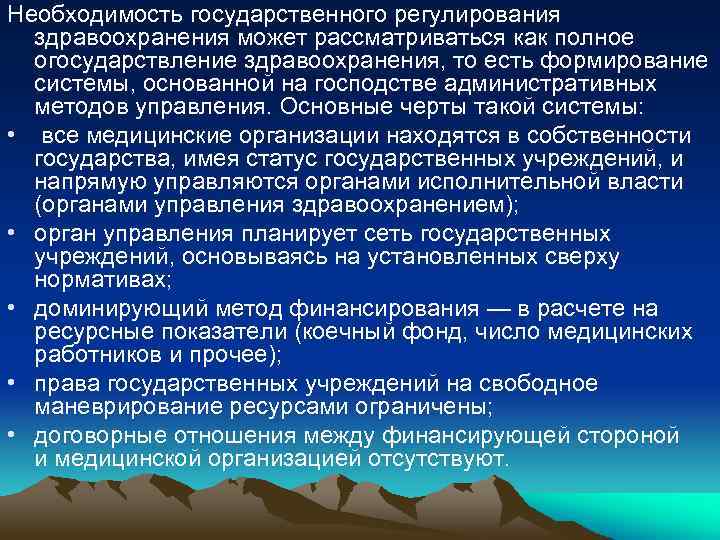 Необходимость государственного регулирования здравоохранения может рассматриваться как полное огосударствление здравоохранения, то есть формирование системы, основанной на господстве административных методов управления. Основные черты такой системы:

• все медицинские организации находятся в собственности государства, имея статус государственных учреждений, и напрямую управляются органами исполнительной власти (органами управления здравоохранением);
• орган управления планирует сеть государственных учреждений, основываясь на установленных сверху нормативах;
• доминирующий метод финансирования — в расчете на ресурсные показатели (коечный фонд, число медицинских работников и прочее);
• права государственных учреждений на свободное маневрирование ресурсами ограничены;
• договорные отношения между финансирующей стороной и медицинской организацией отсутствуют.